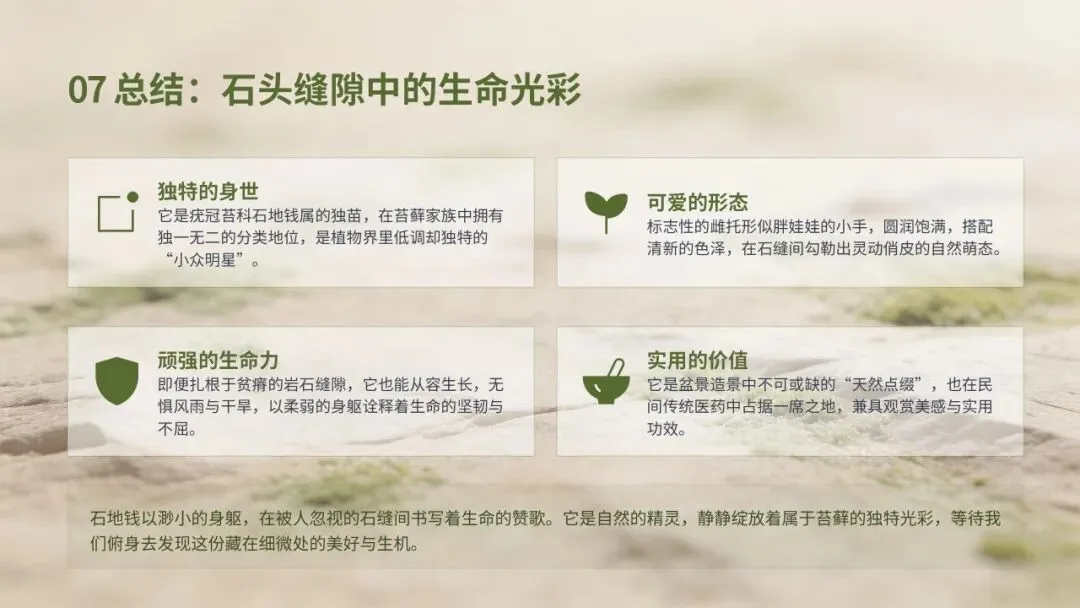 07 总结：石头缝隙中的生命光彩

独特的身世
它是疣冠苔科石地钱属的独苗，在苔藓家族中拥有独一无二的分类地位，是植物界里低调却独特的“小众明星”。

可爱的形态
标志性的雌托形似胖娃娃的小手，圆润饱满，搭配清新的色泽，在石缝间勾勒出灵动俏皮的自然萌态。

顽强的生命力
即便扎根于贫瘠的岩石缝隙，它也能从容生长，无惧风雨与干旱，以柔弱的身躯诠释着生命的坚韧与不屈。

实用的价值
它是盆景造景中不可或缺的“天然点缀”，也在民间传统医药中占据一席之地，兼具观赏美感与实用功效。

石地钱以渺小的身躯，在被人忽视的石缝间书写着生命的赞歌。它是自然的精灵，静静绽放着属于苔藓的独特光彩，等待我们俯身去发现这份藏在细微处的美好与生机。